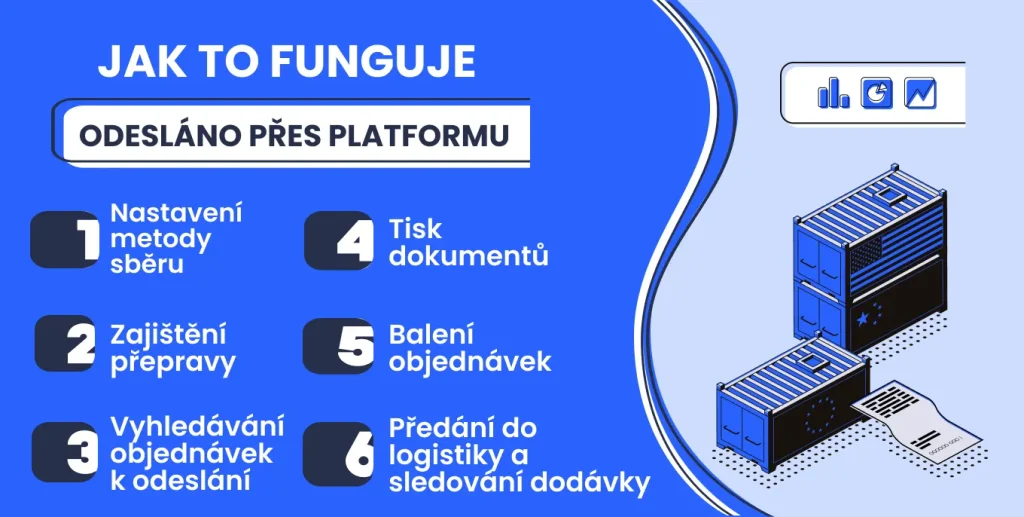 JAK TO FUNGUJE

ODESLÁNO PŘES PLATFORMU

1 Nastavení metody sběru

2 Zajištění přepravy

3 Vyhledávání objednávek k odeslání

4 Tisk dokumentů

5 Balení objednávek

6 Předání do logistiky a sledování dodávky